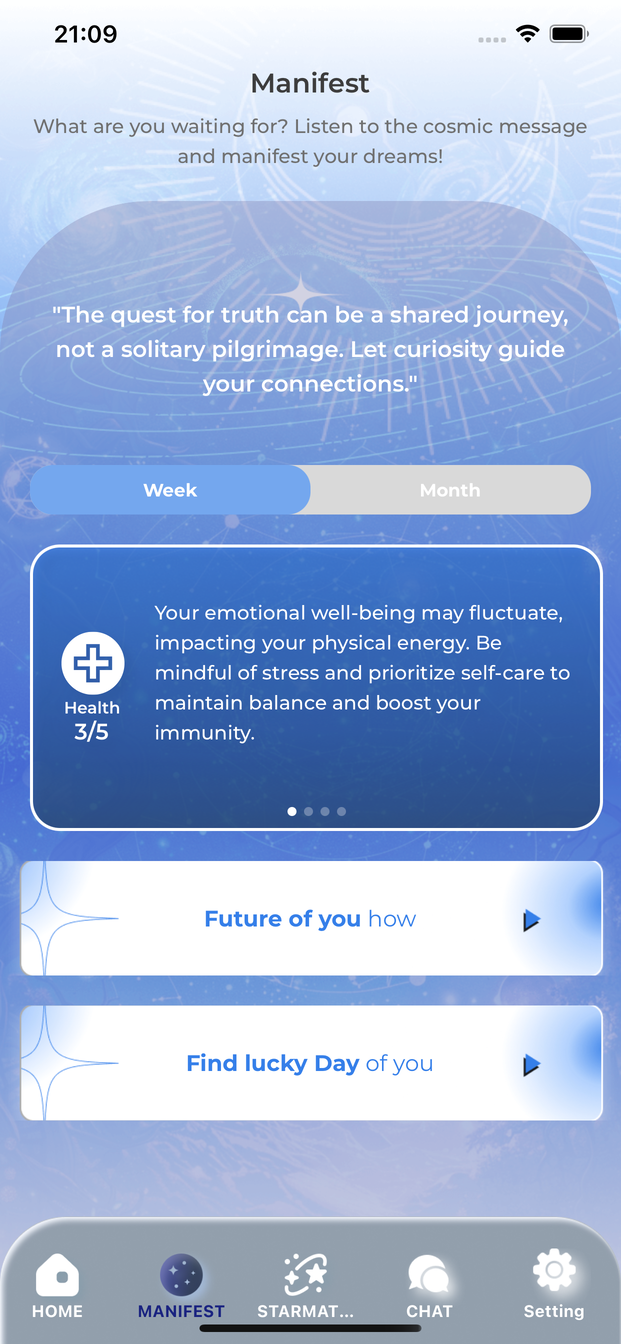 21:09

Manifest

What are you waiting for? Listen to the cosmic message and manifest your dreams!

"The quest for truth can be a shared journey, not a solitary pilgrimage. Let curiosity guide your connections."

Week

Month

Health
3/5

Your emotional well-being may fluctuate, impacting your physical energy. Be mindful of stress and prioritize self-care to maintain balance and boost your immunity.

Future of you how

Find lucky Day of you

HOME

MANIFEST

STARMAT...

CHAT

Setting